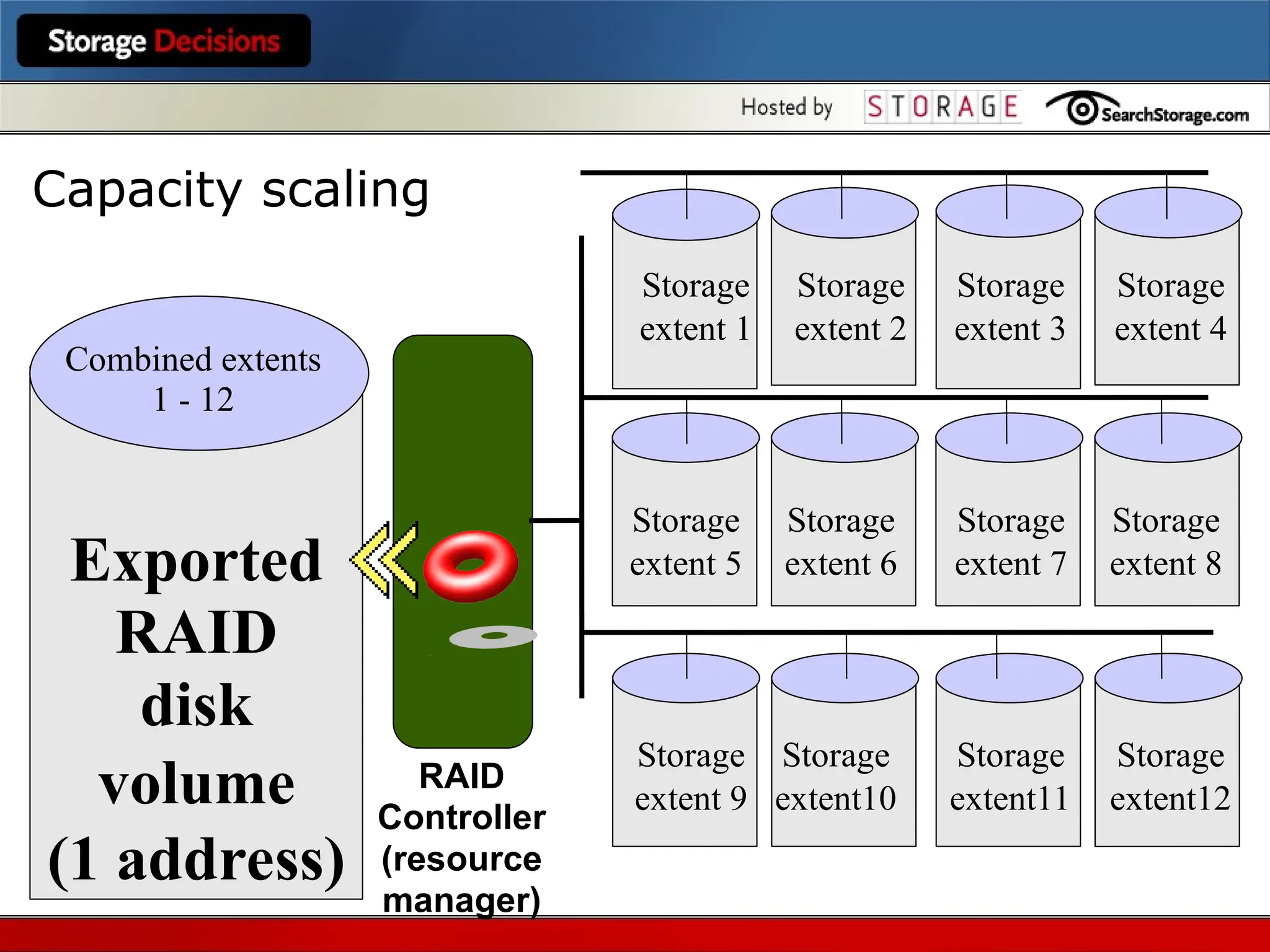 Storage Decisions

Hosted by STORAGE SearchStorage.com

Capacity scaling

Combined extents 1 - 12

Exported RAID disk volume (1 address)

RAID Controller (resource manager)

Storage extent 1

Storage extent 2

Storage extent 3

Storage extent 4

Storage extent 5

Storage extent 6

Storage extent 7

Storage extent 8

Storage extent 9

Storage extent10

Storage extent11

Storage extent12